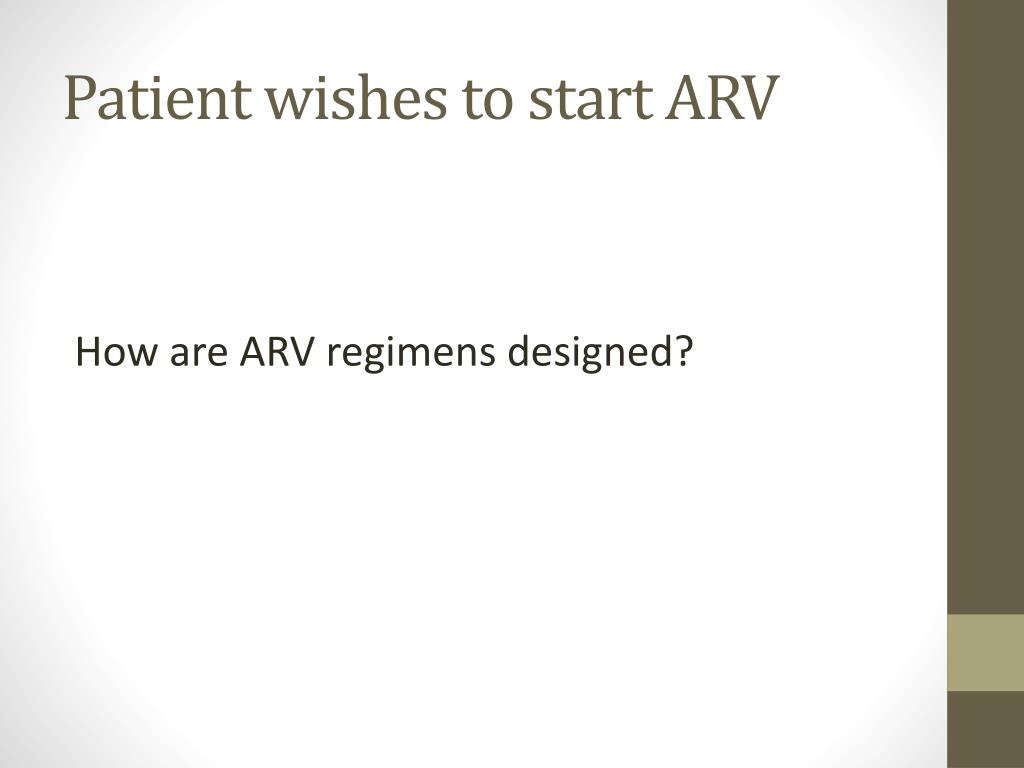 Patient wishes to start ARV

How are ARV regimens designed?